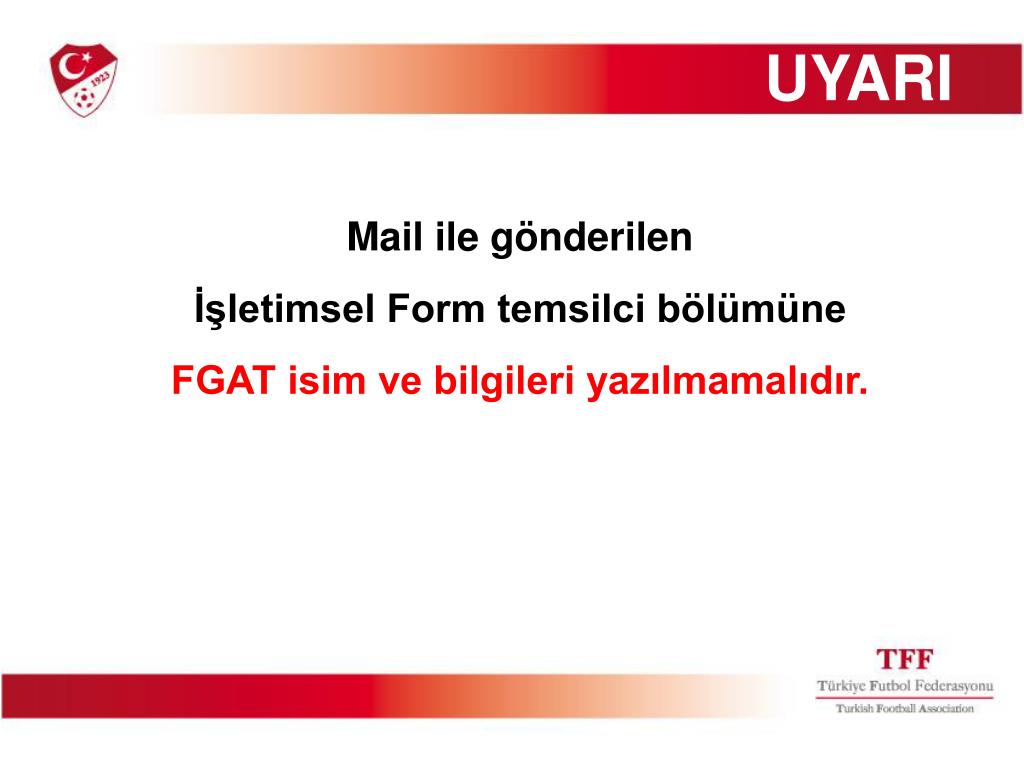 1923

UYARI

Mail ile gönderilen
İşletimsel Form temsilci bölümüne
FGAT isim ve bilgileri yazılmamalıdır.

TFF
Türkiye Futbol Federasyonu
Turkish Football Association